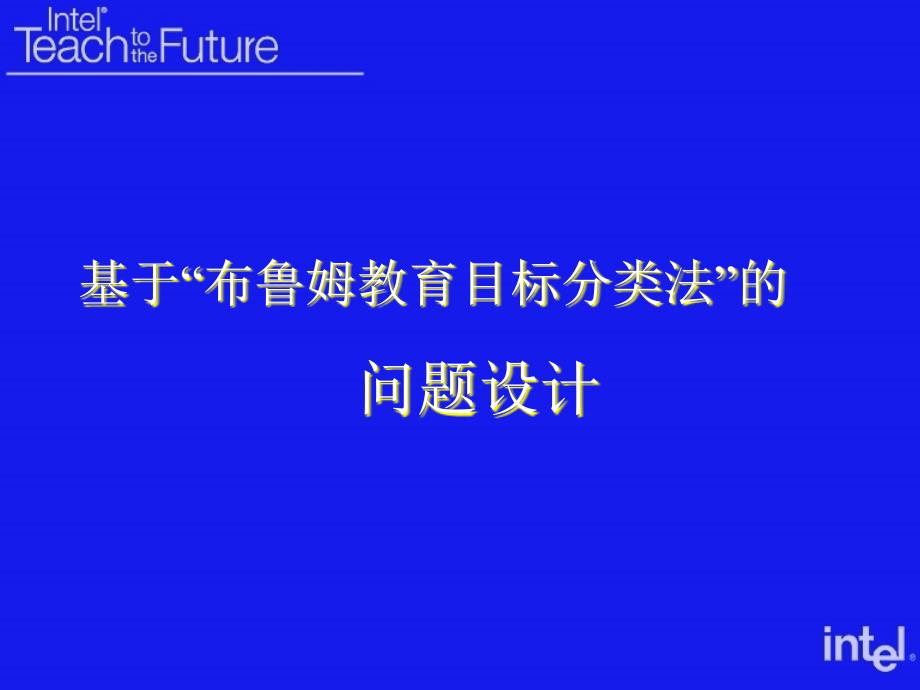 Intel® Teach to the Future

基于“布鲁姆教育目标分类法”的

问题设计

intel®